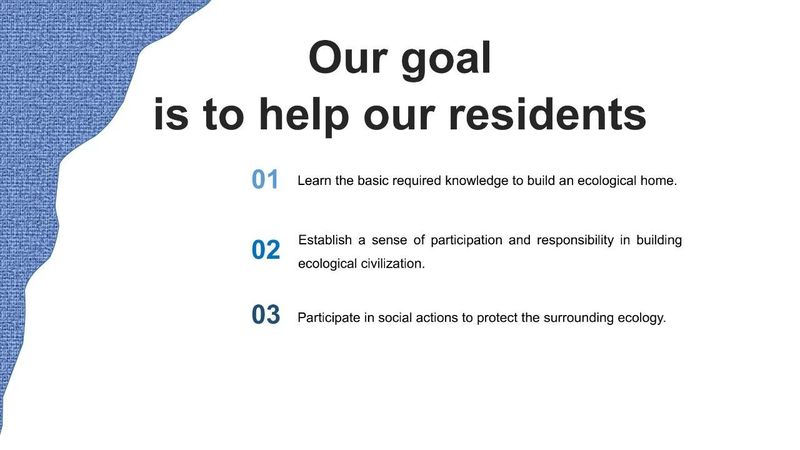 Our goal
is to help our residents

01 Learn the basic required knowledge to build an ecological home.

02 Establish a sense of participation and responsibility in building ecological civilization.

03 Participate in social actions to protect the surrounding ecology.